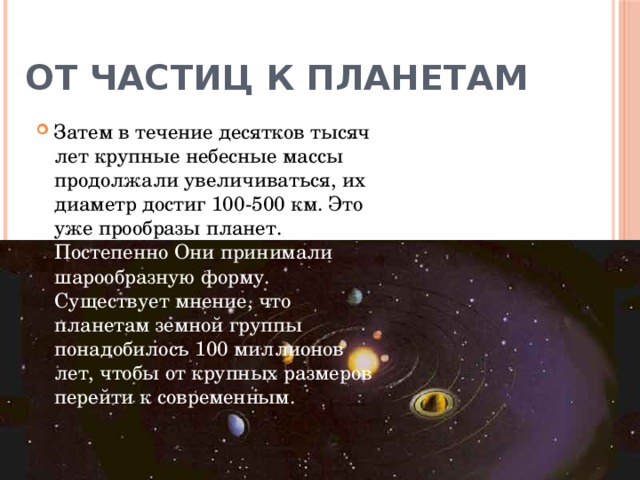 ОТ ЧАСТИЦ К ПЛАНЕТАМ

Затем в течение десятков тысяч лет крупные небесные массы продолжали увеличиваться, их диаметр достиг 100-500 км. Это уже прообразы планет. Постепенно Они принимали шарообразную форму. Существует мнение, что планетам земной группы понадобилось 100 миллионов лет, чтобы от крупных размеров перейти к современным.